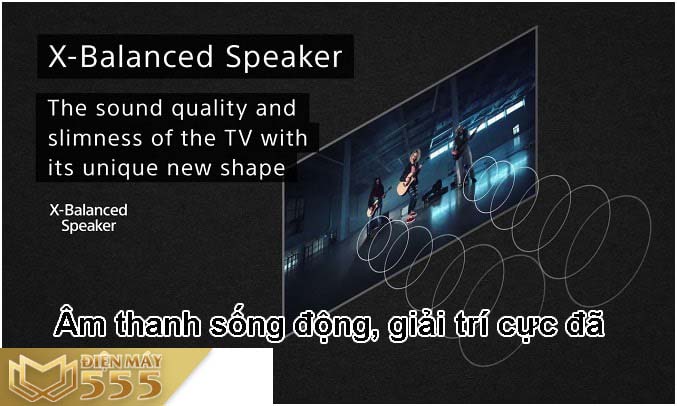 X-Balanced Speaker

The sound quality and slimness of the TV with its unique new shape

X-Balanced Speaker

Âm thanh sống động, giải trí cực đã

ĐIỆN MÁY 555